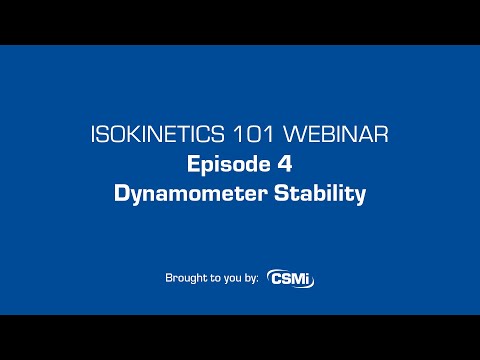 ISOKINETICS 101 WEBINAR
Episode 4
Dynamometer Stability

Brought to you by: CSMi